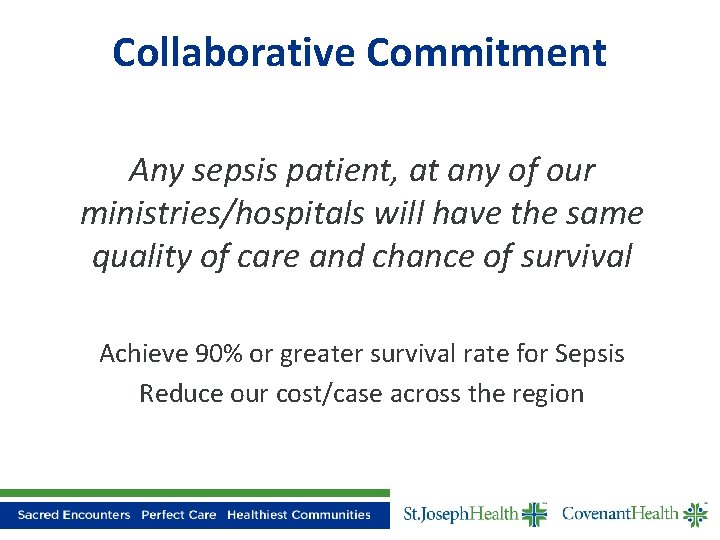 Collaborative Commitment

Any sepsis patient, at any of our ministries/hospitals will have the same quality of care and chance of survival

Achieve 90% or greater survival rate for Sepsis
Reduce our cost/case across the region

Sacred Encounters Perfect Care Healthiest Communities

St.JosephHealth CovenantHealth